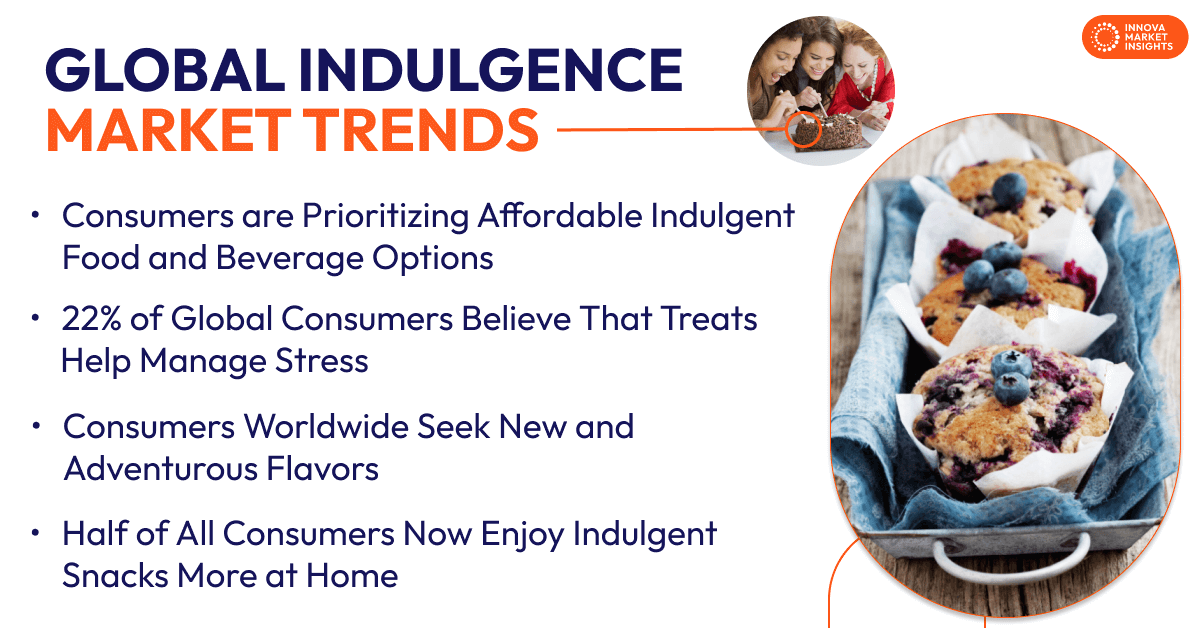 INNOVA MARKET INSIGHTS

GLOBAL INDULGENCE MARKET TRENDS

• Consumers are Prioritizing Affordable Indulgent Food and Beverage Options

• 22% of Global Consumers Believe That Treats Help Manage Stress

• Consumers Worldwide Seek New and Adventurous Flavors

• Half of All Consumers Now Enjoy Indulgent Snacks More at Home